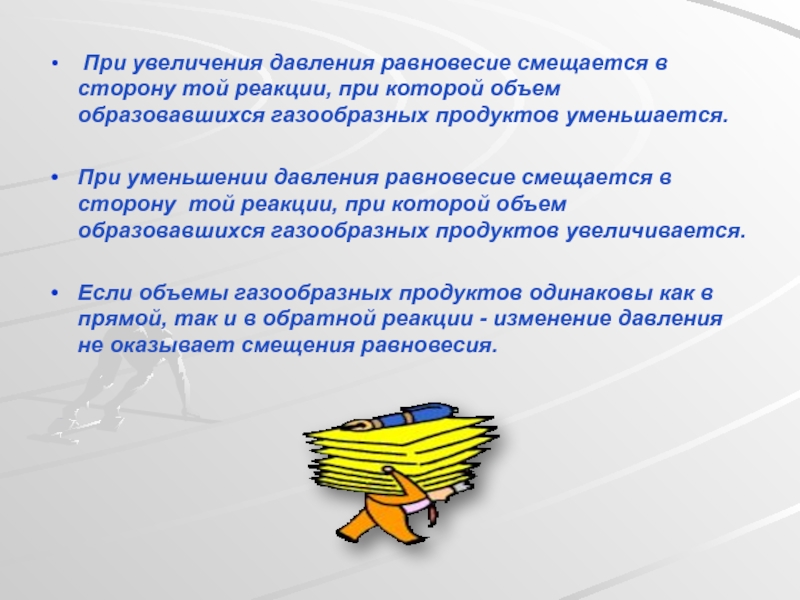 • При увеличения давления равновесие смещается в сторону той реакции, при которой объем образовавшихся газообразных продуктов уменьшается.

• При уменьшении давления равновесие смещается в сторону той реакции, при которой объем образовавшихся газообразных продуктов увеличивается.

• Если объемы газообразных продуктов одинаковы как в прямой, так и в обратной реакции - изменение давления не оказывает смещения равновесия.